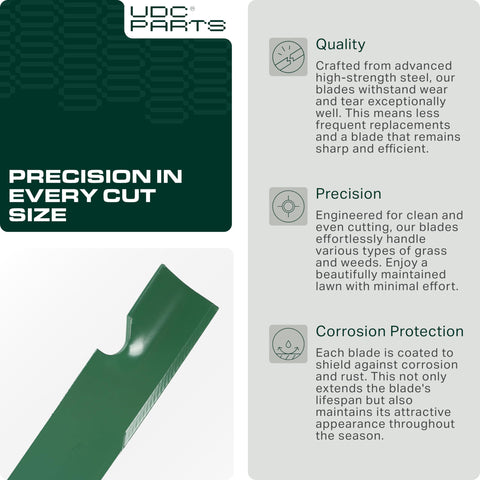 UDC® PARTS

PRECISION IN EVERY CUT SIZE

Quality

Crafted from advanced high-strength steel, our blades withstand wear and tear exceptionally well. This means less frequent replacements and a blade that remains sharp and efficient.

Precision

Engineered for clean and even cutting, our blades effortlessly handle various types of grass and weeds. Enjoy a beautifully maintained lawn with minimal effort.

Corrosion Protection

Each blade is coated to shield against corrosion and rust. This not only extends the blade's lifespan but also maintains its attractive appearance throughout the season.